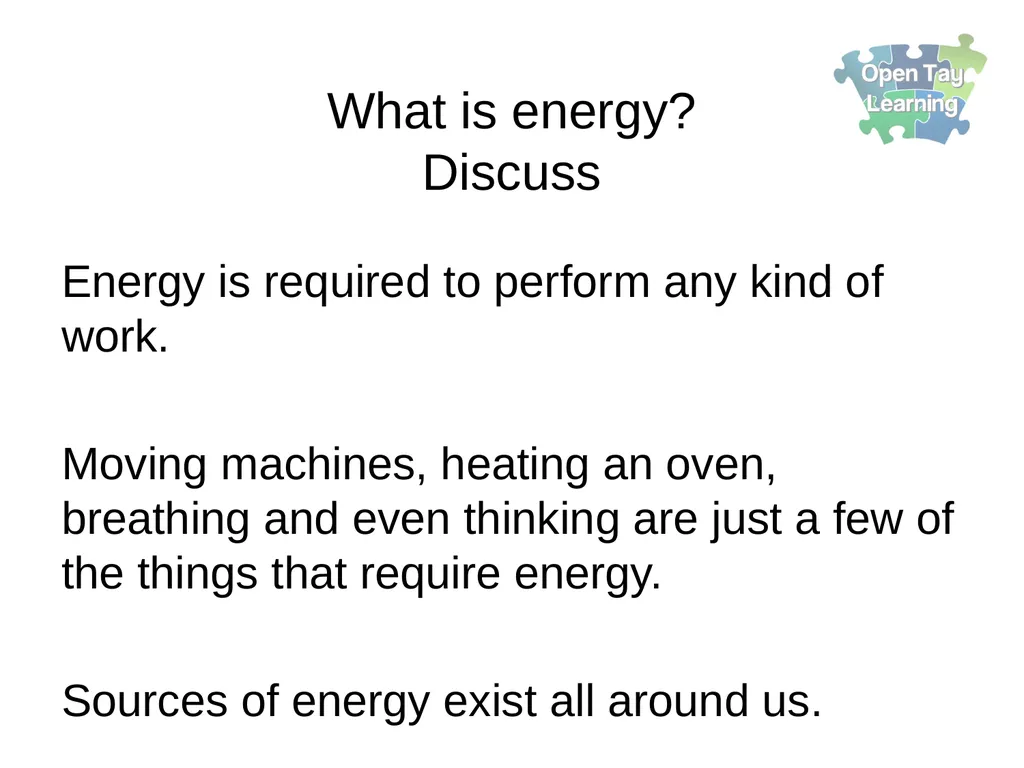 Open Tay Learning

What is energy?
Discuss

Energy is required to perform any kind of work.

Moving machines, heating an oven, breathing and even thinking are just a few of the things that require energy.

Sources of energy exist all around us.